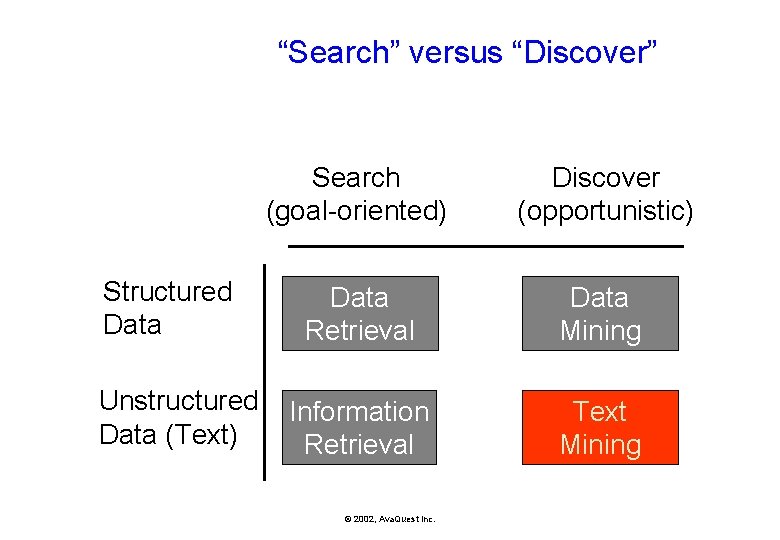 “Search” versus “Discover”

| | Search (goal-oriented) | Discover (opportunistic) |
|---|---|---|
| Structured Data | Data Retrieval | Data Mining |
| Unstructured Data (Text) | Information Retrieval | Text Mining |

© 2002, AvaQuest Inc.